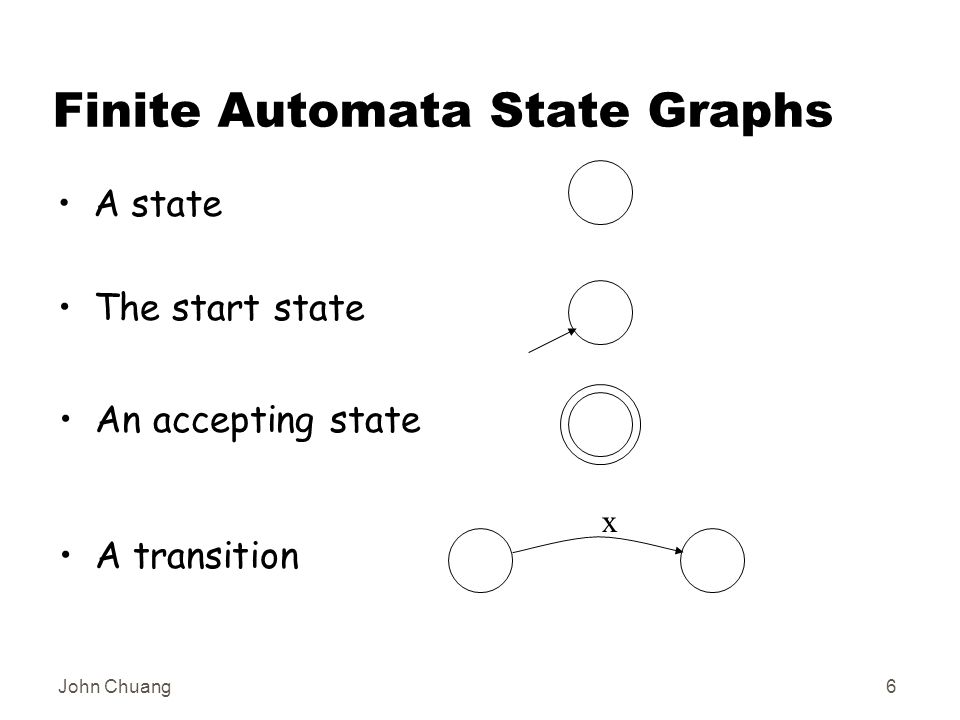 Finite Automata State Graphs

• A state

• The start state

• An accepting state

• A transition

x

John Chuang

6